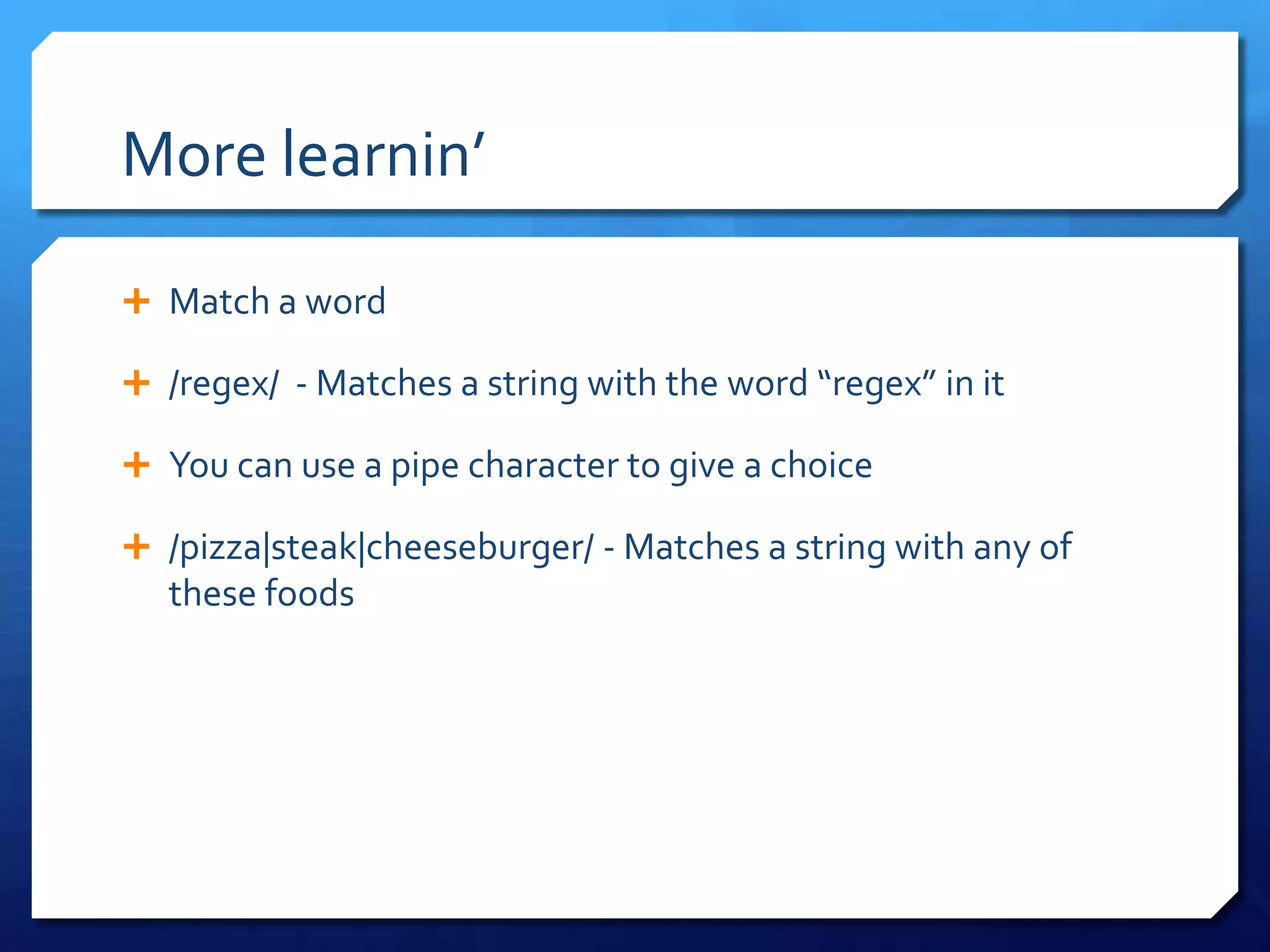 More learnin’

+ Match a word

+ /regex/ - Matches a string with the word “regex” in it

+ You can use a pipe character to give a choice

+ /pizza|steak|cheeseburger/ - Matches a string with any of these foods